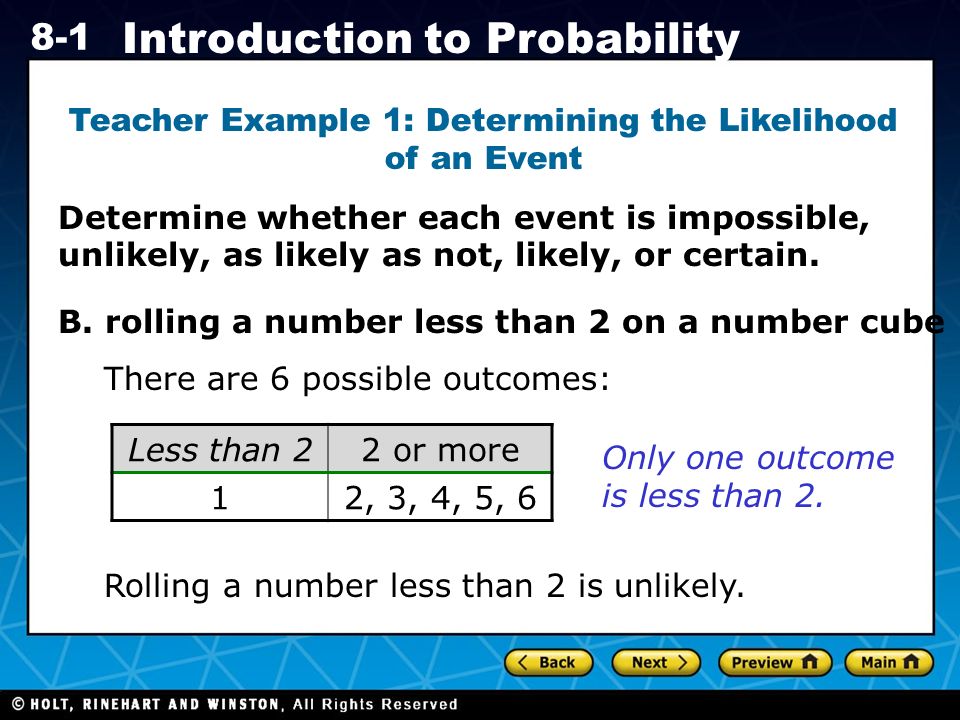 8-1 Introduction to Probability

Teacher Example 1: Determining the Likelihood of an Event

Determine whether each event is impossible, unlikely, as likely as not, likely, or certain.

B. rolling a number less than 2 on a number cube

There are 6 possible outcomes:

| Less than 2 | 2 or more |
|---|---|
| 1 | 2, 3, 4, 5, 6 |

Only one outcome is less than 2.

Rolling a number less than 2 is unlikely.

Back Next Preview Main

© HOLT, RINEHART AND WINSTON, All Rights Reserved